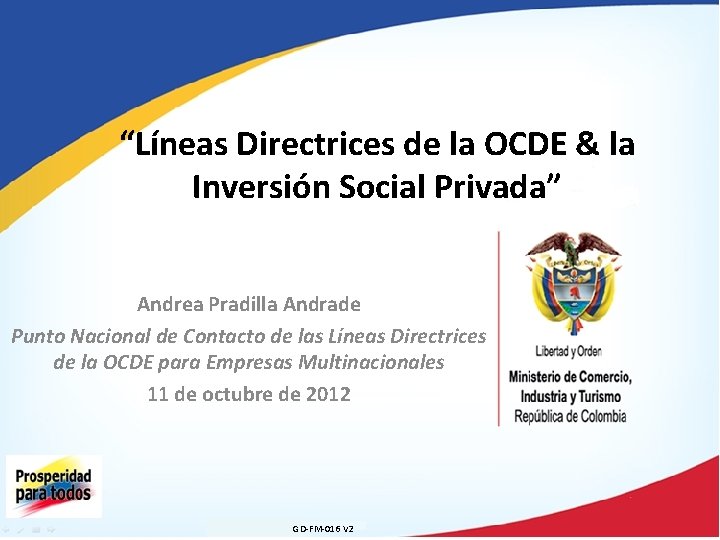 “Líneas Directrices de la OCDE & la Inversión Social Privada”

Andrea Pradilla Andrade

Punto Nacional de Contacto de las Líneas Directrices de la OCDE para Empresas Multinacionales

11 de octubre de 2012

Libertad y Orden

Ministerio de Comercio, Industria y Turismo

República de Colombia

Prosperidad para todos

GD-FM-016 V2